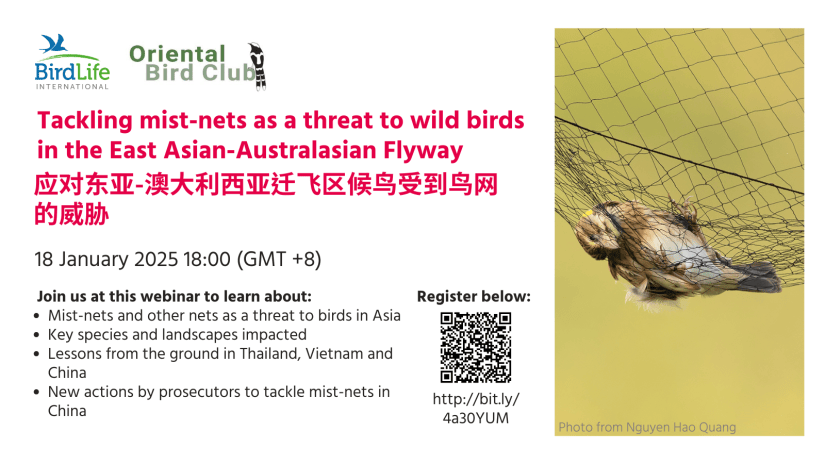 BirdLife INTERNATIONAL

Oriental Bird Club

Tackling mist-nets as a threat to wild birds in the East Asian-Australasian Flyway
应对东亚-澳大利西亚迁飞区候鸟受到鸟网的威胁

18 January 2025 18:00 (GMT +8)

Join us at this webinar to learn about:
• Mist-nets and other nets as a threat to birds in Asia
• Key species and landscapes impacted
• Lessons from the ground in Thailand, Vietnam and China
• New actions by prosecutors to tackle mist-nets in China

Register below:
http://bit.ly/4a30YUM

Photo from Nguyen Hao Quang